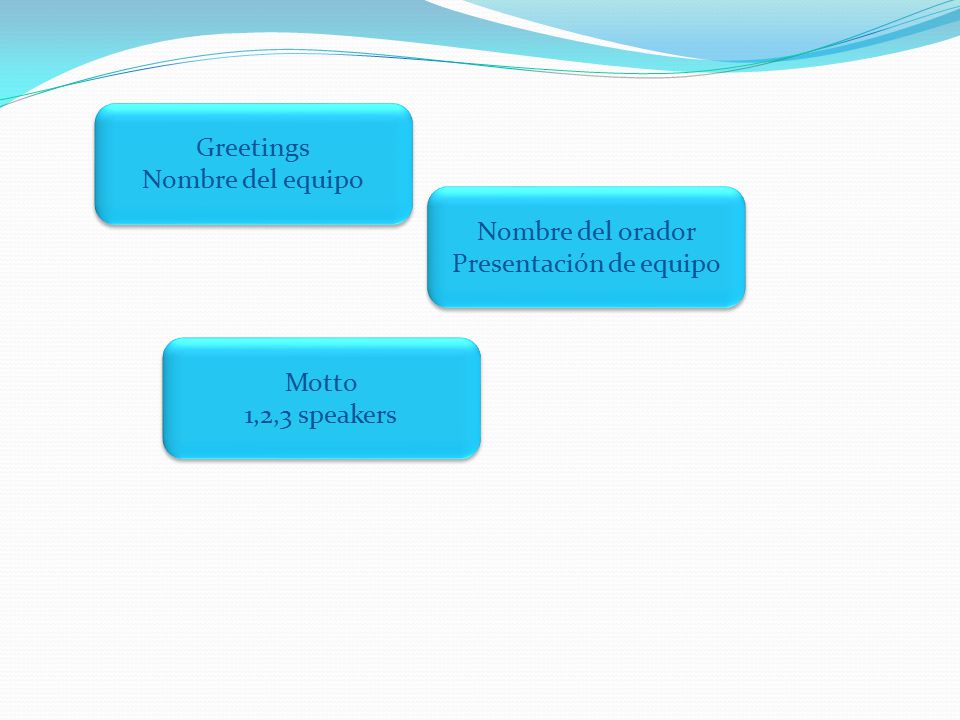 Greetings
Nombre del equipo

Nombre del orador
Presentación de equipo

Motto
1,2,3 speakers